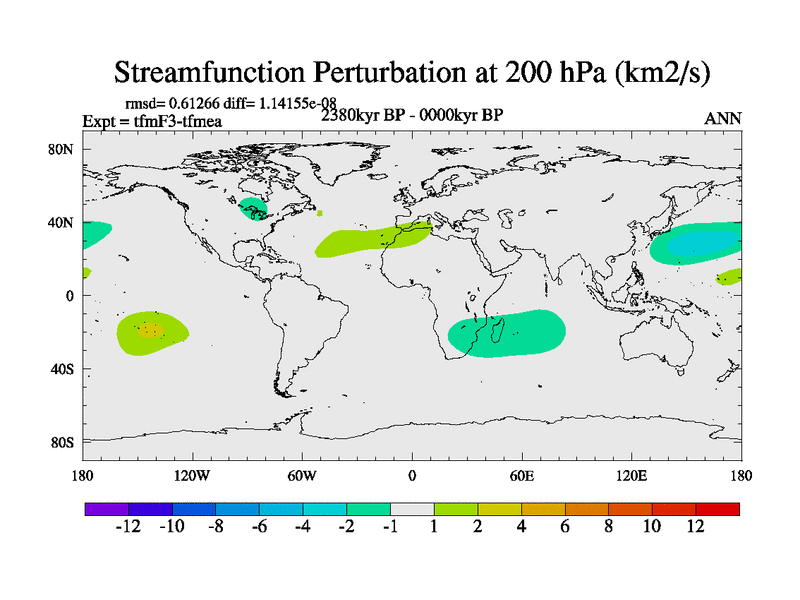 Streamfunction Perturbation at 200 hPa (km2/s)

rmsd= 0.61266 diff= 1.14155e-08
Expt = tfmF3-tfmea
2380kyr BP - 0000kyr BP
ANN

80N
40N
0
40S
80S

180 120W 60W 0 60E 120E 180

-12 -10 -8 -6 -4 -2 -1 1 2 4 6 8 10 12